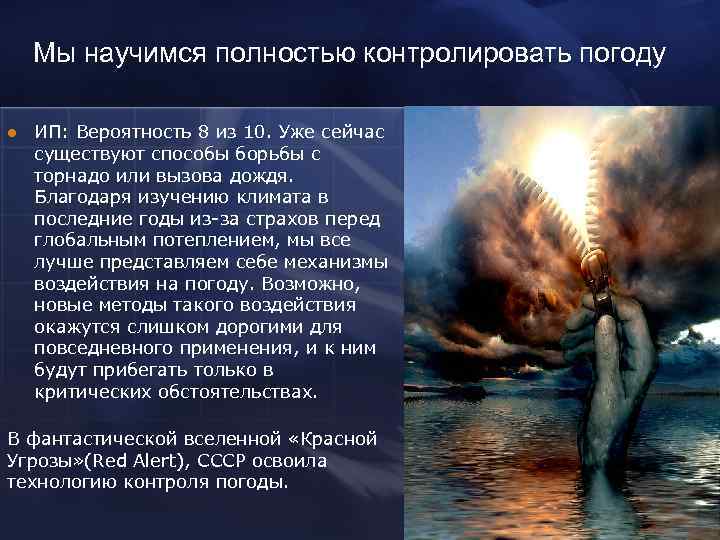 Мы научимся полностью контролировать погоду

ИП: Вероятность 8 из 10. Уже сейчас существуют способы борьбы с торнадо или вызова дождя. Благодаря изучению климата в последние годы из-за страхов перед глобальным потеплением, мы все лучше представляем себе механизмы воздействия на погоду. Возможно, новые методы такого воздействия окажутся слишком дорогими для повседневного применения, и к ним будут прибегать только в критических обстоятельствах.

В фантастической вселенной «Красной Угрозы»(Red Alert), СССР освоила технологию контроля погоды.